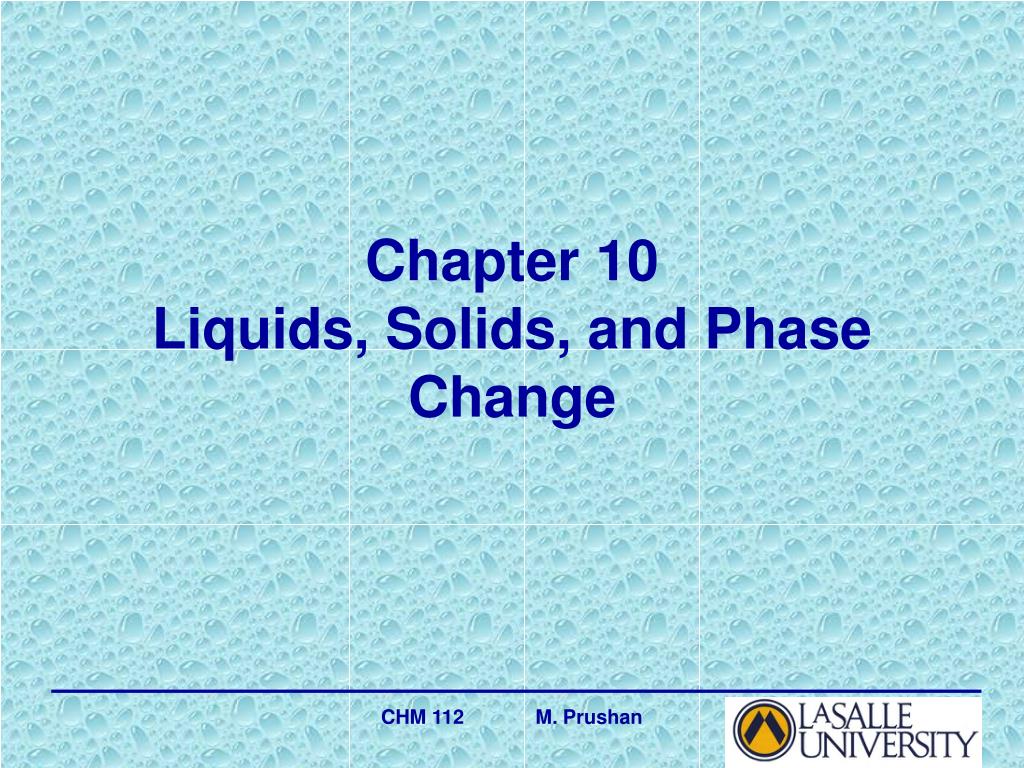 Chapter 10
Liquids, Solids, and Phase Change

CHM 112 M. Prushan

LASALLE UNIVERSITY